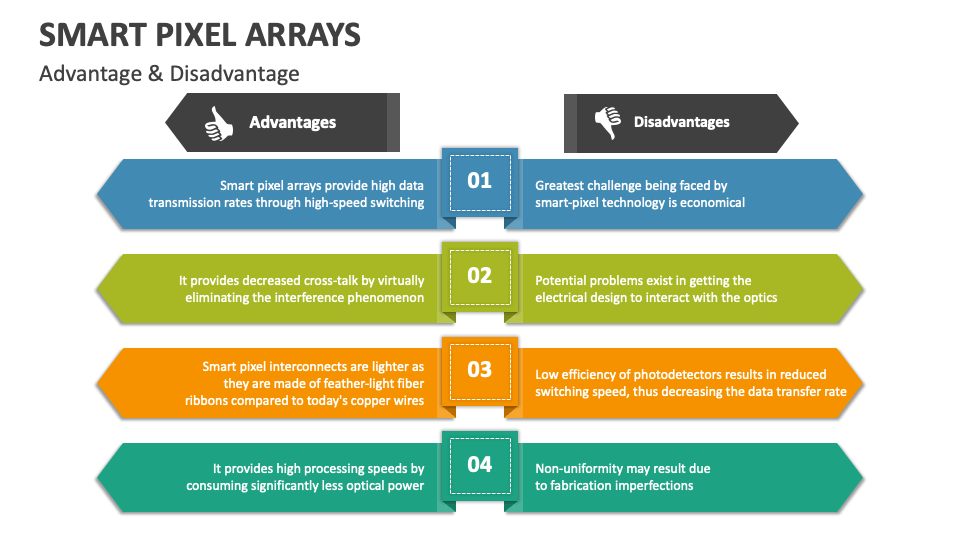 SMART PIXEL ARRAYS

Advantage & Disadvantage

Advantages

Disadvantages

Smart pixel arrays provide high data transmission rates through high-speed switching

01

Greatest challenge being faced by smart-pixel technology is economical

It provides decreased cross-talk by virtually eliminating the interference phenomenon

02

Potential problems exist in getting the electrical design to interact with the optics

Smart pixel interconnects are lighter as they are made of feather-light fiber ribbons compared to today's copper wires

03

Low efficiency of photodetectors results in reduced switching speed, thus decreasing the data transfer rate

It provides high processing speeds by consuming significantly less optical power

04

Non-uniformity may result due to fabrication imperfections